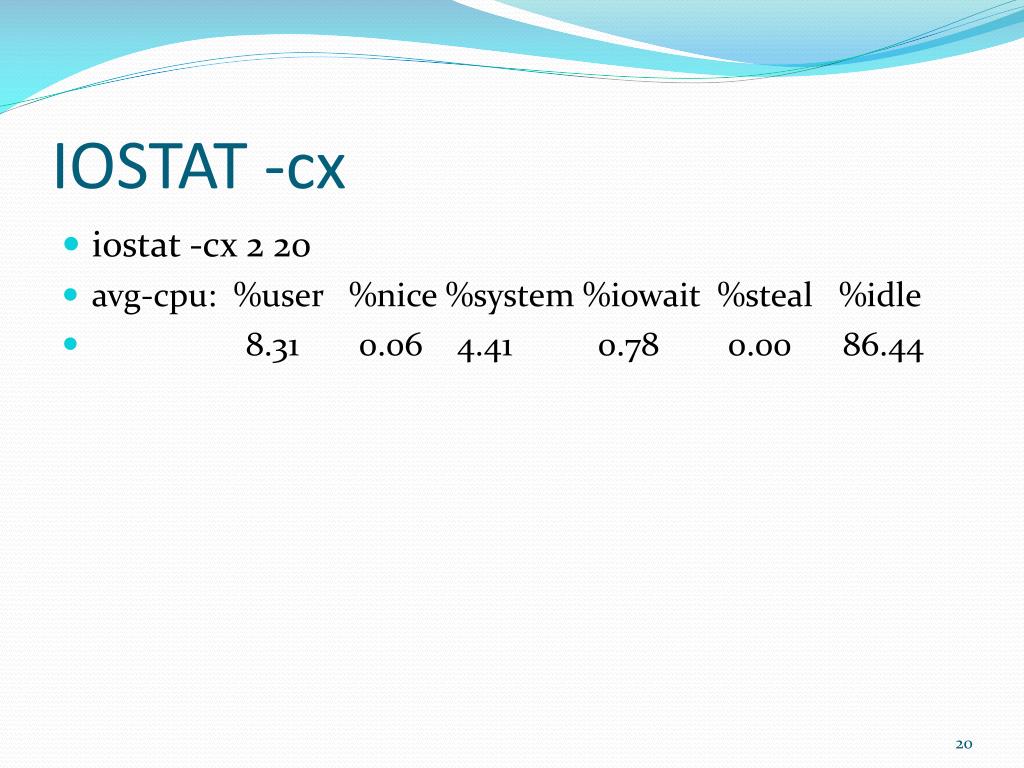 IOSTAT -cx

iostat -cx 2 20

avg-cpu: %user %nice %system %iowait %steal %idle

8.31 0.06 4.41 0.78 0.00 86.44

20